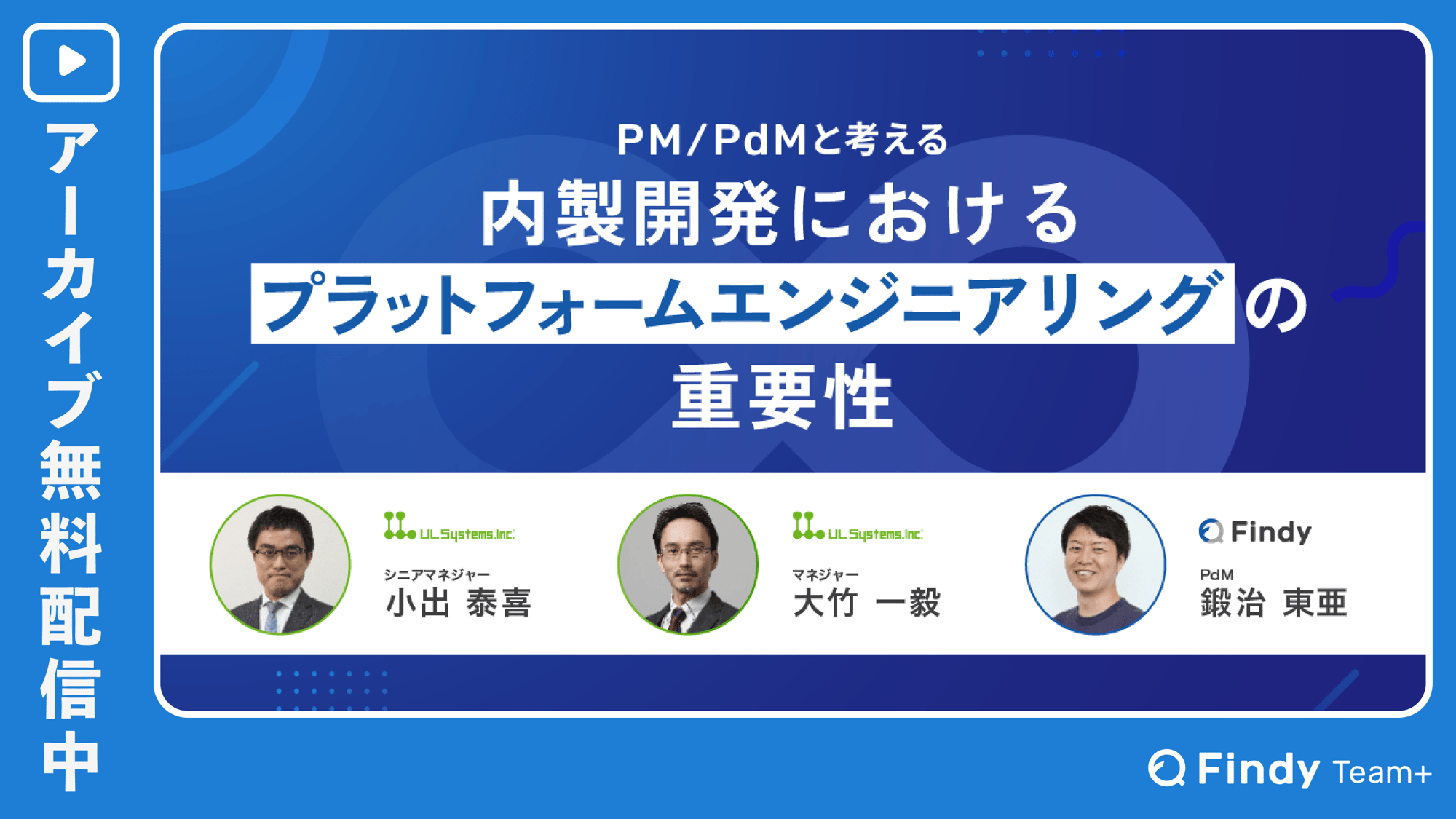 アーカイブ無料配信中

PM/PdMと考える
内製開発における
プラットフォームエンジニアリングの
重要性

UL Systems,Inc.
シニアマネジャー
小出 泰喜

UL Systems,Inc.
マネジャー
大竹 一毅

Findy
PdM
鍛治 東亜

Findy Team+